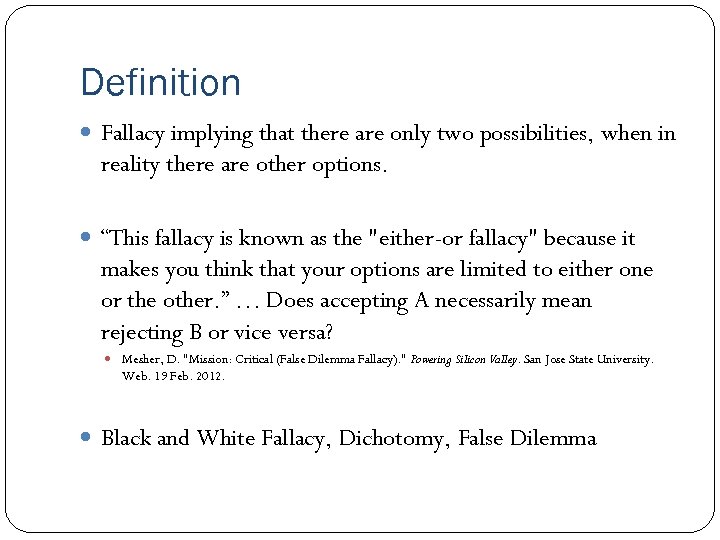 Definition

Fallacy implying that there are only two possibilities, when in reality there are other options.

“This fallacy is known as the "either-or fallacy" because it makes you think that your options are limited to either one or the other.” … Does accepting A necessarily mean rejecting B or vice versa?

Mesher, D. "Mission: Critical (False Dilemma Fallacy)." Powering Silicon Valley. San Jose State University. Web. 19 Feb. 2012.

Black and White Fallacy, Dichotomy, False Dilemma